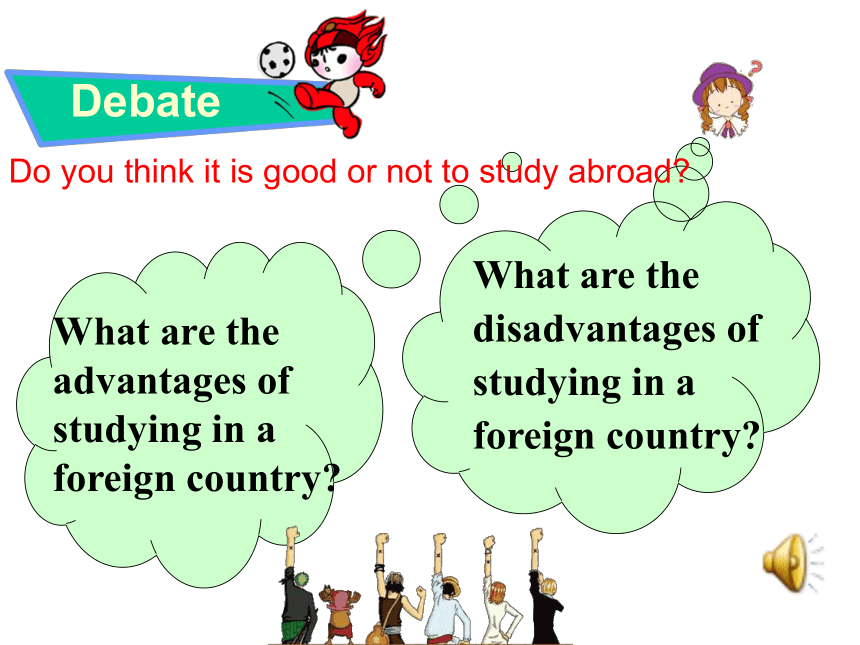 Debate

Do you think it is good or not to study abroad?

What are the advantages of studying in a foreign country?

What are the disadvantages of studying in a foreign country?